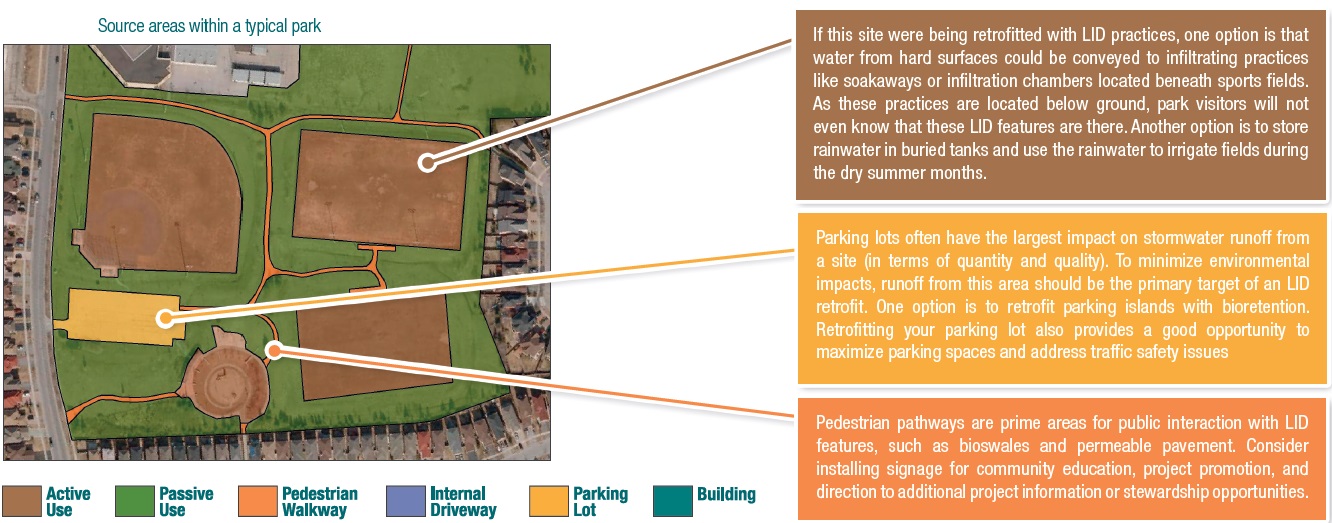 Source areas within a typical park

If this site were being retrofitted with LID practices, one option is that water from hard surfaces could be conveyed to infiltrating practices like soakaways or infiltration chambers located beneath sports fields. As these practices are located below ground, park visitors will not even know that these LID features are there. Another option is to store rainwater in buried tanks and use the rainwater to irrigate fields during the dry summer months.

Parking lots often have the largest impact on stormwater runoff from a site (in terms of quantity and quality). To minimize environmental impacts, runoff from this area should be the primary target of an LID retrofit. One option is to retrofit parking islands with bioretention. Retrofitting your parking lot also provides a good opportunity to maximize parking spaces and address traffic safety issues

Pedestrian pathways are prime areas for public interaction with LID features, such as bioswales and permeable pavement. Consider installing signage for community education, project promotion, and direction to additional project information or stewardship opportunities.

Active Use
Passive Use
Pedestrian Walkway
Internal Driveway
Parking Lot
Building